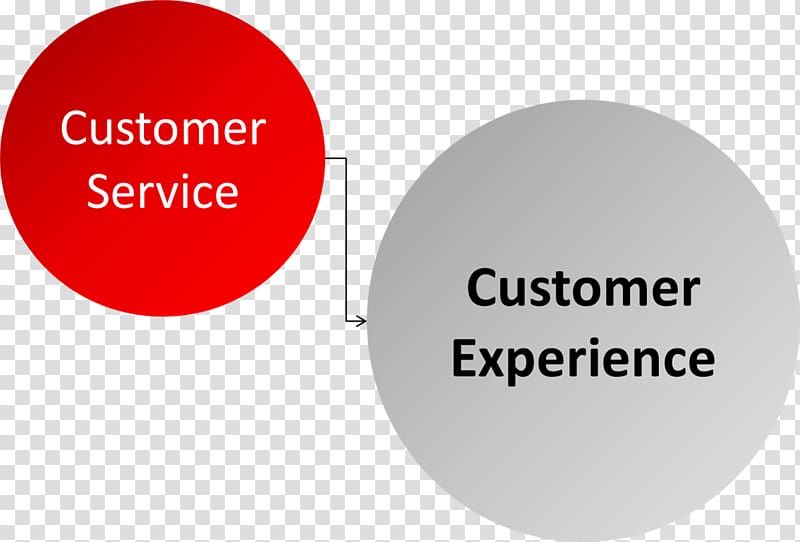 Customer Service

Customer Experience